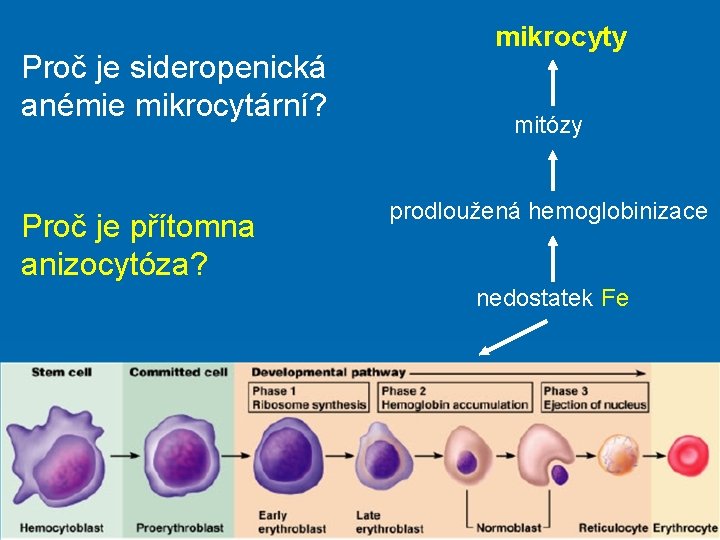 Proč je sideropenická anémie mikrocytární?

Proč je přítomna anizocytóza?

mikrocyty

mitózy

prodloužená hemoglobinizace

nedostatek Fe

Stem cell

Committed cell

Developmental pathway

Phase 1
Ribosome synthesis

Phase 2
Hemoglobin accumulation

Phase 3
Ejection of nucleus

Hemocytoblast

Proerythroblast

Early erythroblast

Late erythroblast

Normoblast

Reticulocyte

Erythrocyte